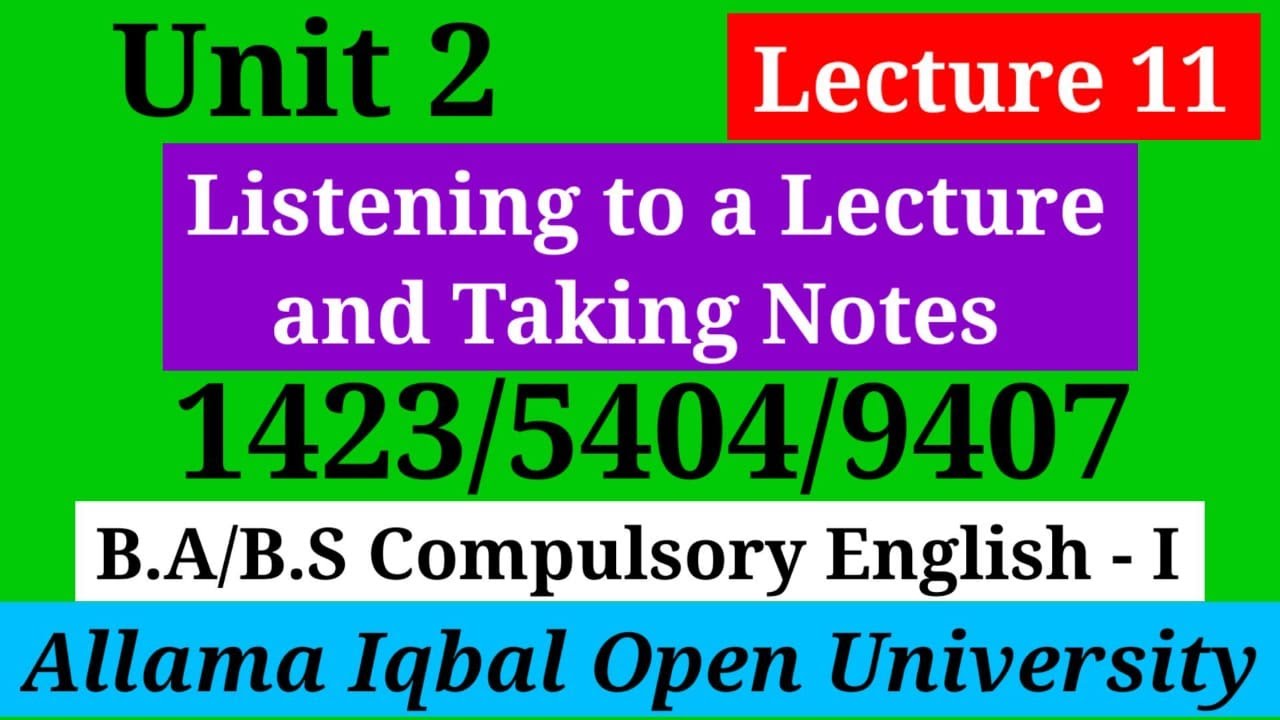 Unit 2

Lecture 11

Listening to a Lecture and Taking Notes

1423/5404/9407

B.A/B.S Compulsory English - I

Allama Iqbal Open University